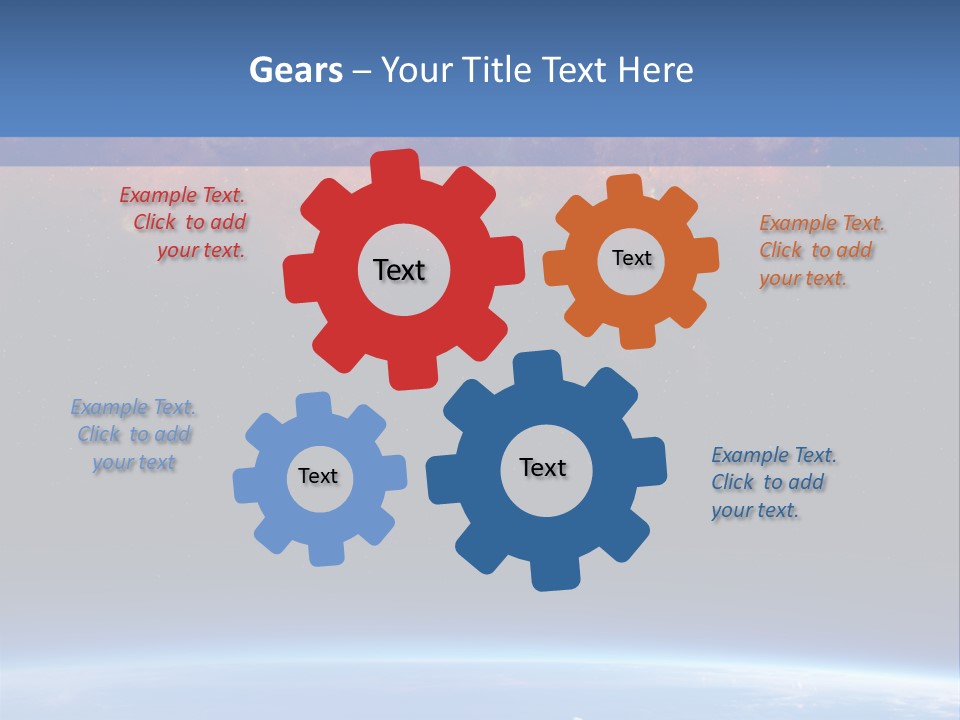 Gears – Your Title Text Here

Example Text. Click to add your text.

Text

Text

Example Text. Click to add your text.

Example Text. Click to add your text

Text

Text

Example Text. Click to add your text.